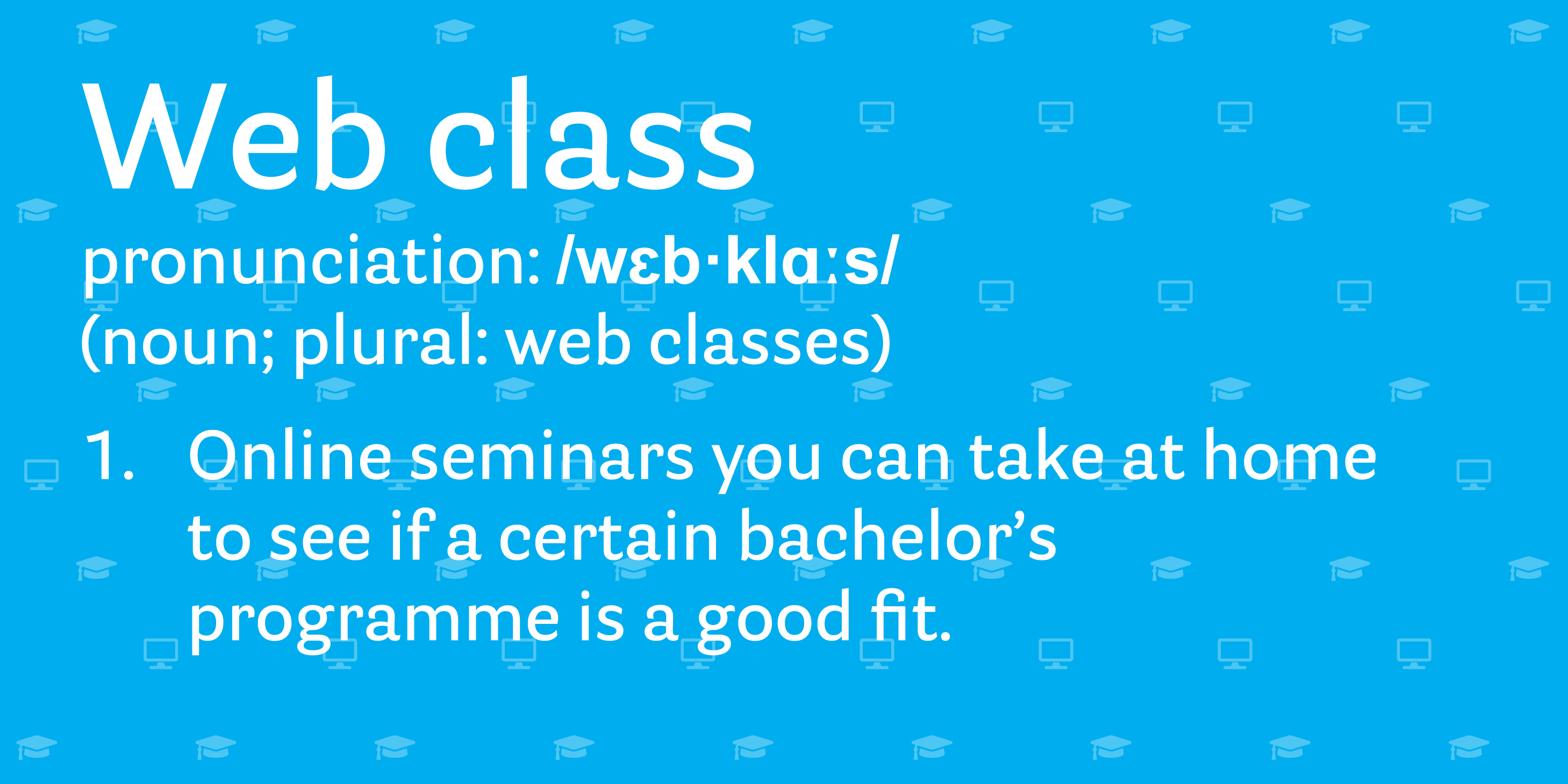 Web class

pronunciation: /wɛb·klɑːs/
(noun; plural: web classes)

1. Online seminars you can take at home to see if a certain bachelor’s programme is a good fit.